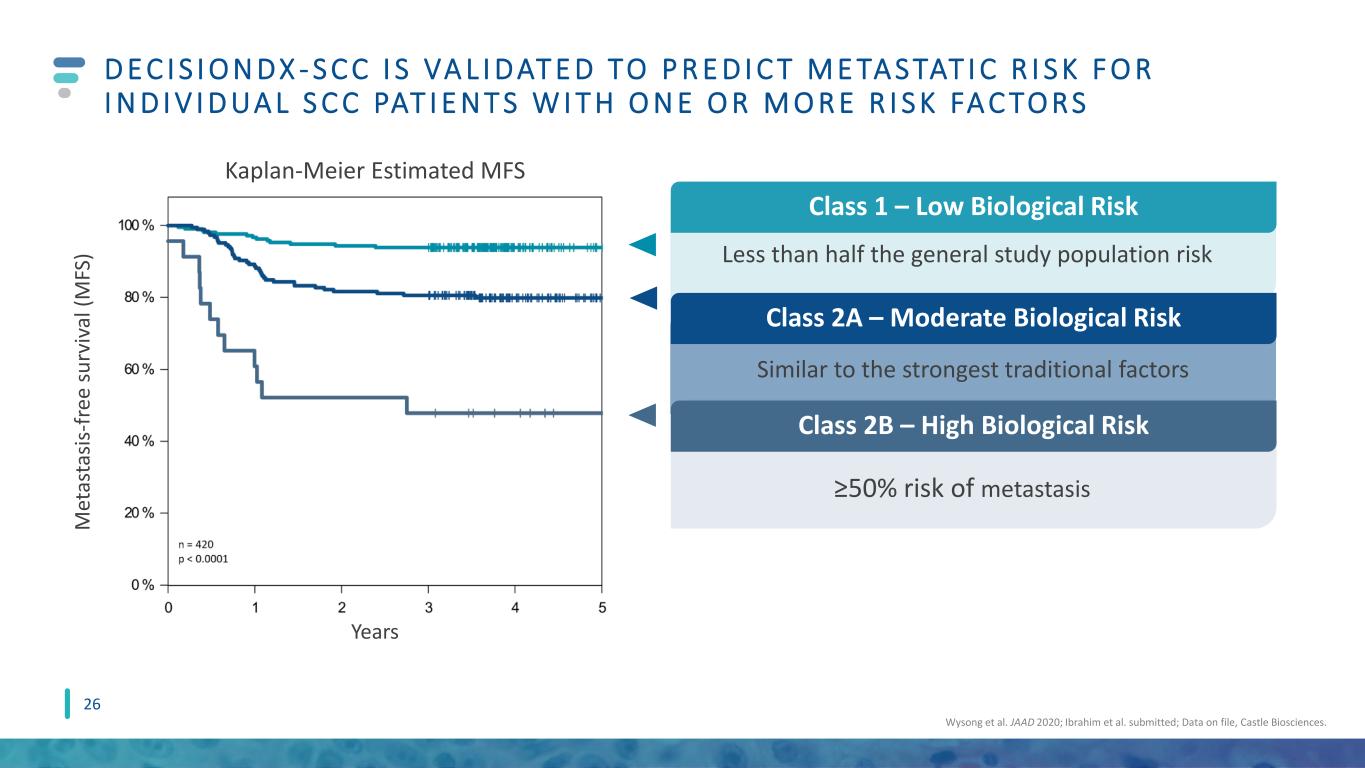 DECISIONDX-SCC IS VALIDATED TO PREDICT METASTATIC RISK FOR INDIVIDUAL SCC PATIENTS WITH ONE OR MORE RISK FACTORS

Kaplan-Meier Estimated MFS

Metastasis-free survival (MFS)

100 %
80 %
60 %
40 %
20 %
0 %

n = 420
p < 0.0001

0
1
2
3
4
5

Years

Class 1 – Low Biological Risk

Less than half the general study population risk

Class 2A – Moderate Biological Risk

Similar to the strongest traditional factors

Class 2B – High Biological Risk

≥50% risk of metastasis

26

Wysong et al. JAAD 2020; Ibrahim et al. submitted; Data on file, Castle Biosciences.